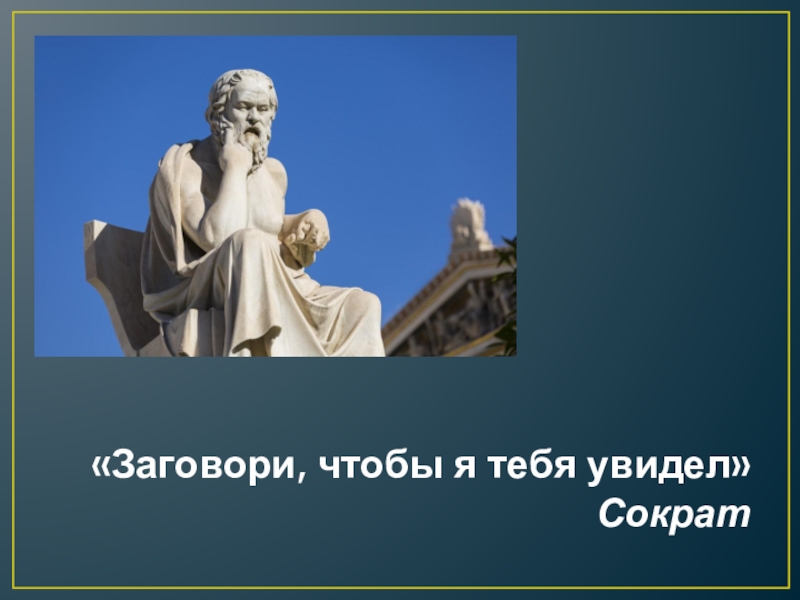 «Заговори, чтобы я тебя увидел»
Сократ